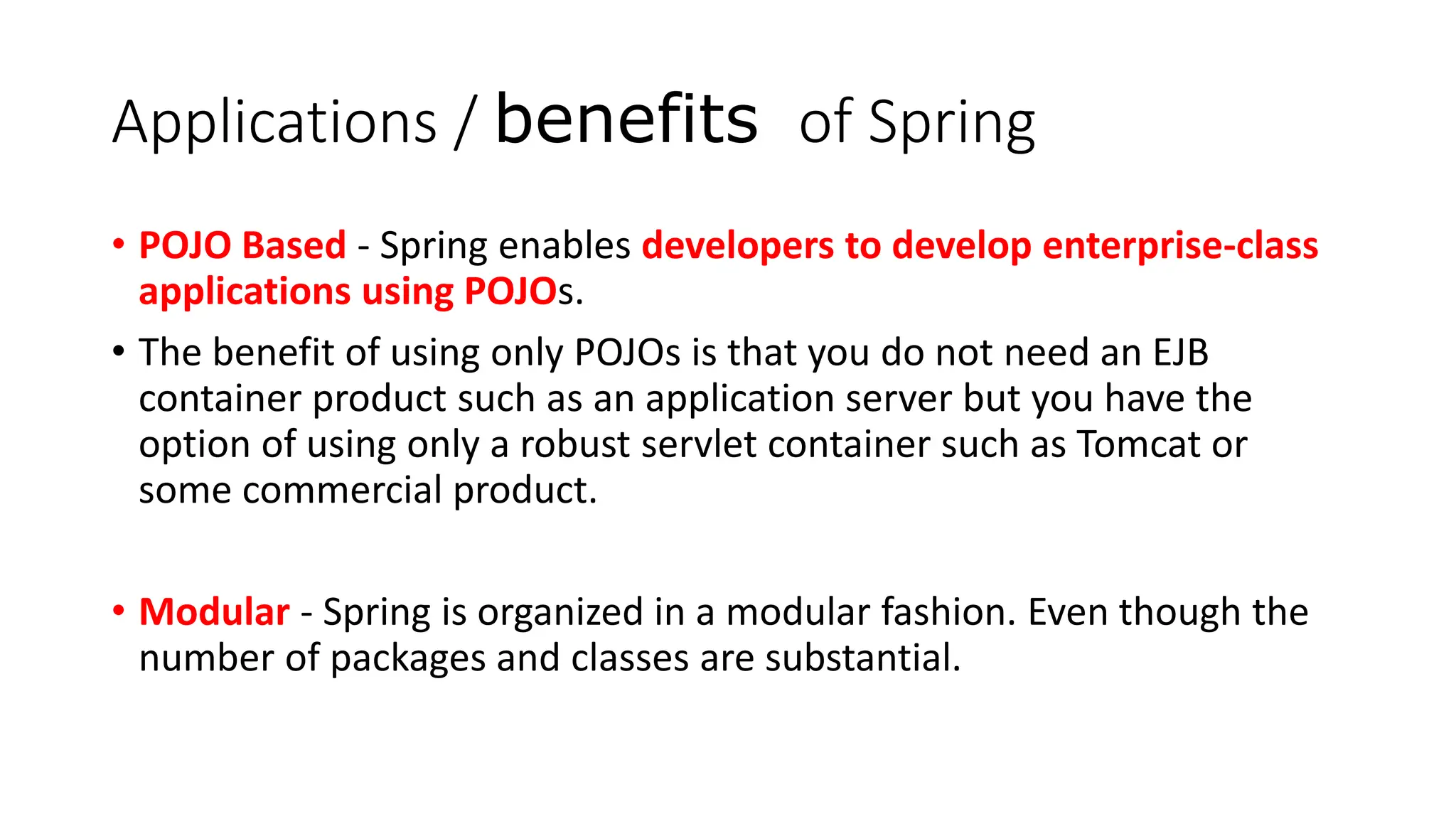 Applications / benefits of Spring

• POJO Based - Spring enables developers to develop enterprise-class applications using POJOs.

• The benefit of using only POJOs is that you do not need an EJB container product such as an application server but you have the option of using only a robust servlet container such as Tomcat or some commercial product.

• Modular - Spring is organized in a modular fashion. Even though the number of packages and classes are substantial.